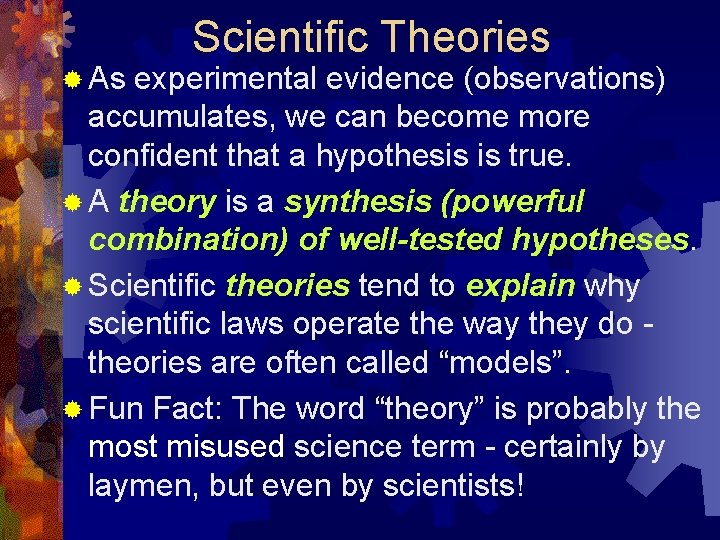 Scientific Theories

As experimental evidence (observations) accumulates, we can become more confident that a hypothesis is true.

A theory is a synthesis (powerful combination) of well-tested hypotheses.

Scientific theories tend to explain why scientific laws operate the way they do - theories are often called “models”.

Fun Fact: The word “theory” is probably the most misused science term - certainly by laymen, but even by scientists!